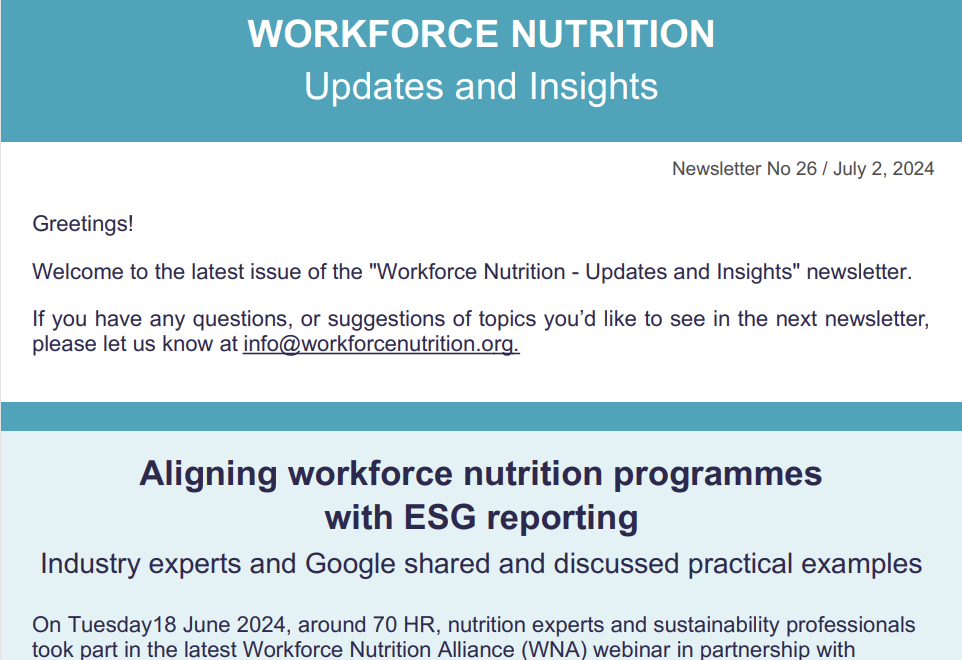 WORKFORCE NUTRITION
Updates and Insights

Newsletter No 26 / July 2, 2024

Greetings!

Welcome to the latest issue of the "Workforce Nutrition - Updates and Insights" newsletter.

If you have any questions, or suggestions of topics you'd like to see in the next newsletter, please let us know at info@workforcenutrition.org.

Aligning workforce nutrition programmes with ESG reporting

Industry experts and Google shared and discussed practical examples

On Tuesday18 June 2024, around 70 HR, nutrition experts and sustainability professionals took part in the latest Workforce Nutrition Alliance (WNA) webinar in partnership with